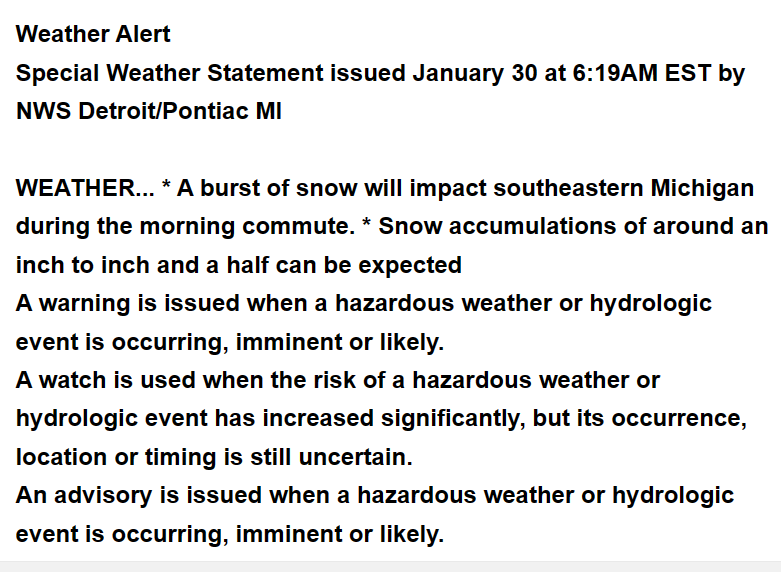 Weather Alert
Special Weather Statement issued January 30 at 6:19AM EST by NWS Detroit/Pontiac MI

WEATHER... * A burst of snow will impact southeastern Michigan during the morning commute. * Snow accumulations of around an inch to inch and a half can be expected
A warning is issued when a hazardous weather or hydrologic event is occurring, imminent or likely.
A watch is used when the risk of a hazardous weather or hydrologic event has increased significantly, but its occurrence, location or timing is still uncertain.
An advisory is issued when a hazardous weather or hydrologic event is occurring, imminent or likely.